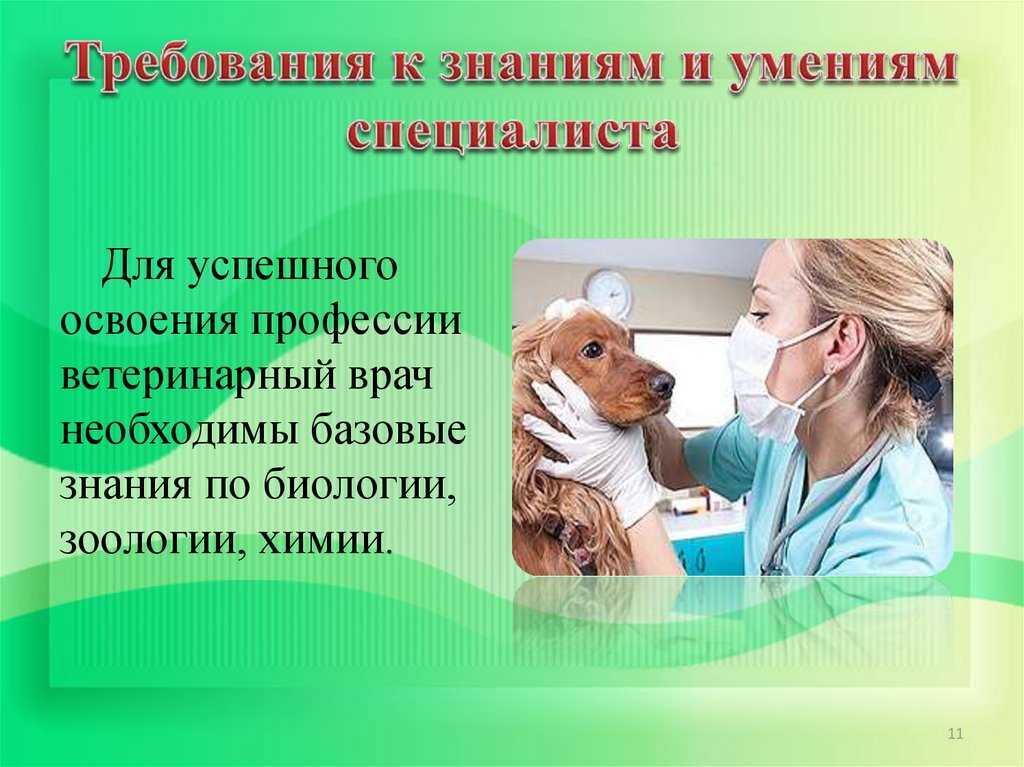 Требования к знаниям и умениям специалиста

Для успешного освоения профессии ветеринарный врач необходимы базовые знания по биологии, зоологии, химии.

11